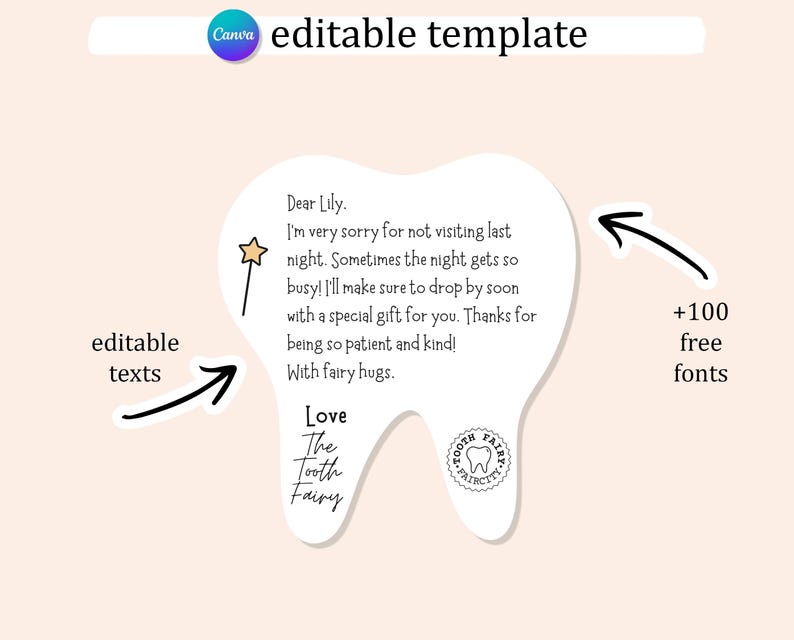 Canva editable template

Dear Lily.
I'm very sorry for not visiting last night. Sometimes the night gets so busy! I'll make sure to drop by soon with a special gift for you. Thanks for being so patient and kind!
With fairy hugs.

Love
The Tooth Fairy

TOOTH FAIRY
FAIRCITY

editable texts

+100 free fonts